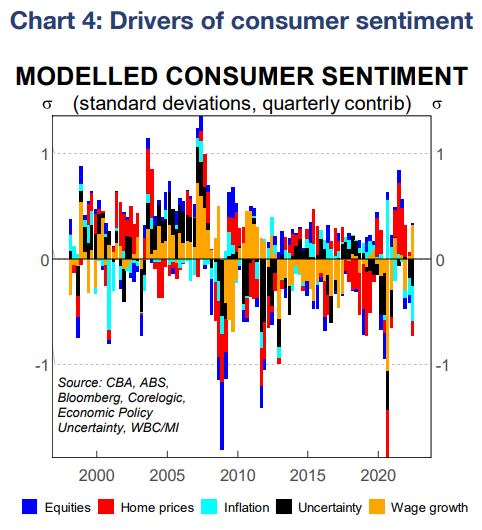 Chart 4: Drivers of consumer sentiment

MODELLED CONSUMER SENTIMENT

σ (standard deviations, quarterly contrib) σ

1
0
-1

1
0
-1

Source: CBA, ABS, Bloomberg, Corelogic, Economic Policy Uncertainty, WBC/MI

2000 2005 2010 2015 2020

Equities Home prices Inflation Uncertainty Wage growth